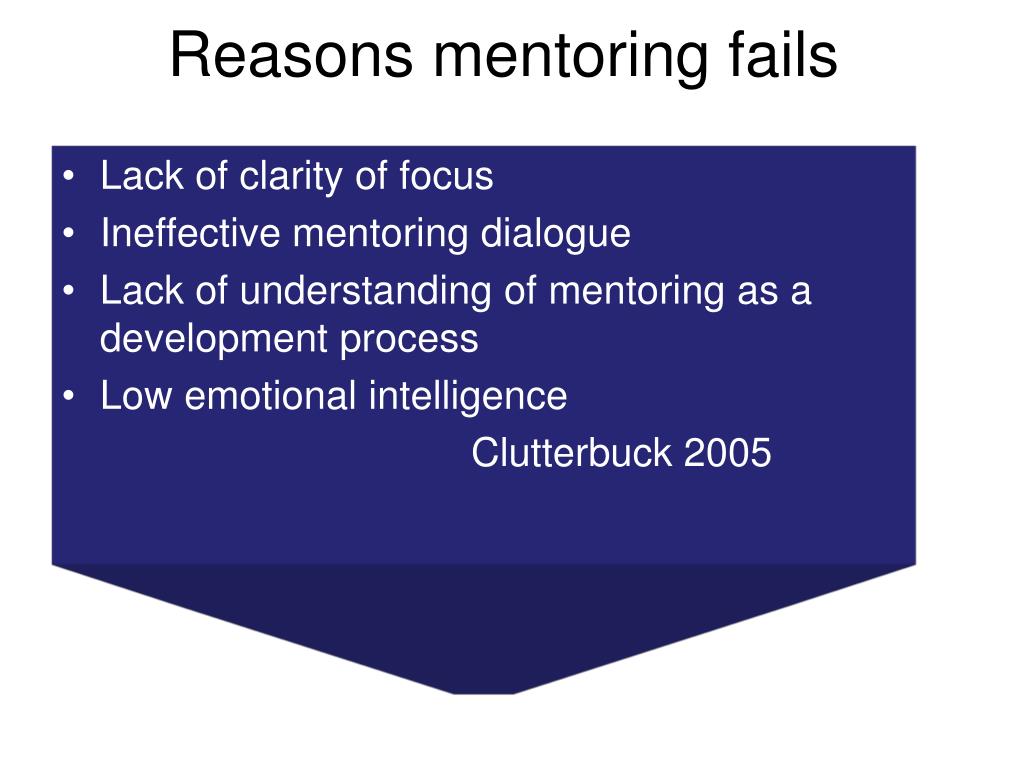 Reasons mentoring fails

• Lack of clarity of focus
• Ineffective mentoring dialogue
• Lack of understanding of mentoring as a development process
• Low emotional intelligence

Clutterbuck 2005